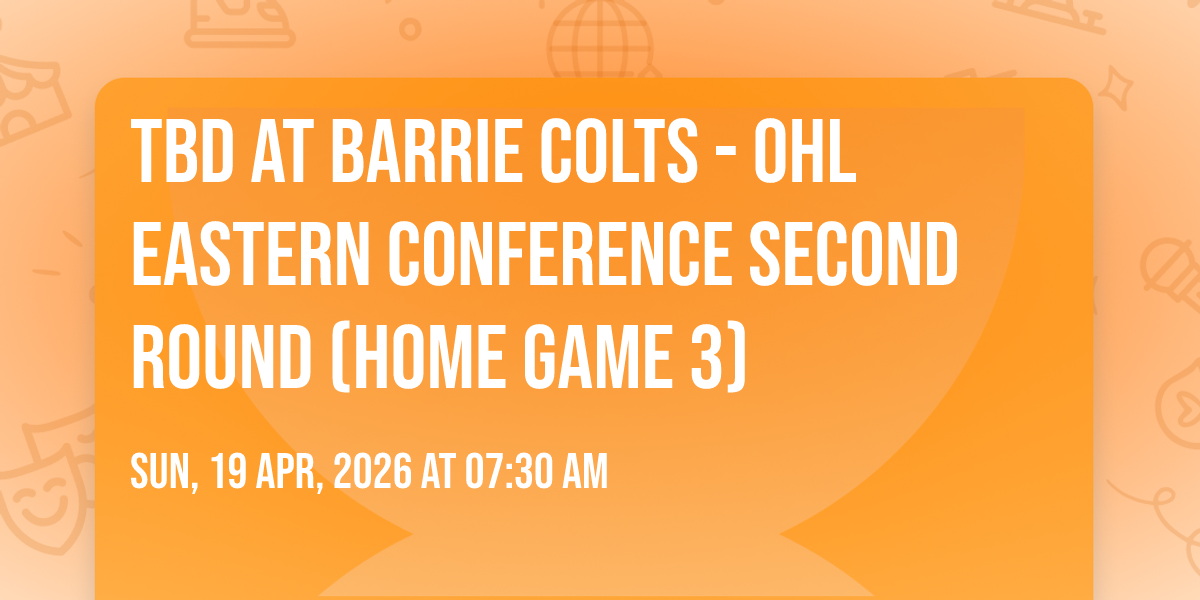 TBD AT BARRIE COLTS - OHL EASTERN CONFERENCE SECOND ROUND (HOME GAME 3)

SUN, 19 APR, 2026 AT 07:30 AM